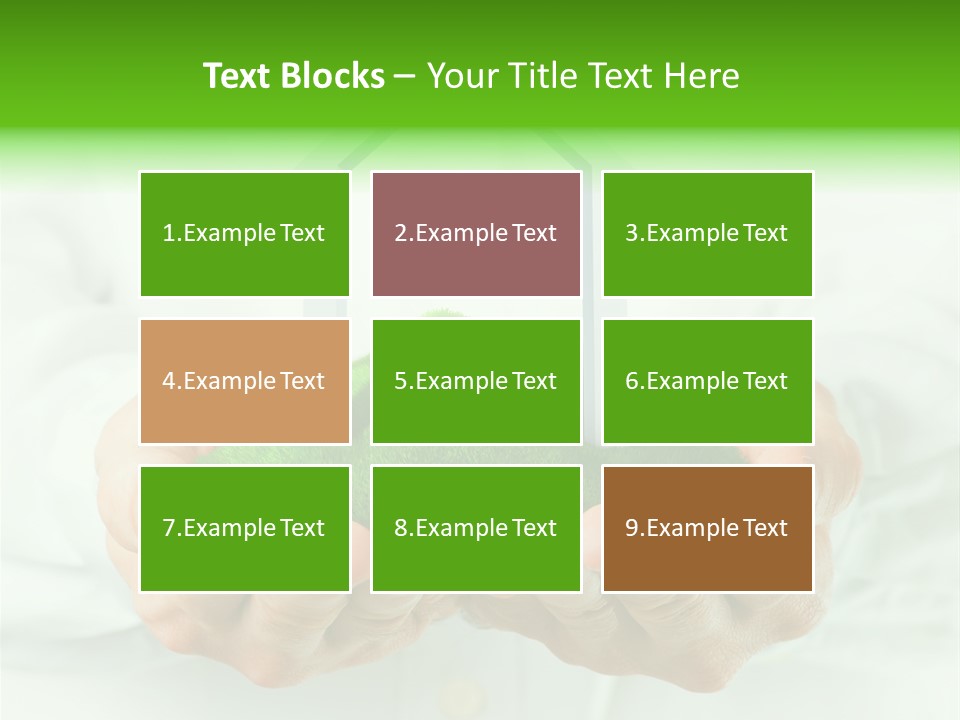 Text Blocks – Your Title Text Here

1.Example Text

2.Example Text

3.Example Text

4.Example Text

5.Example Text

6.Example Text

7.Example Text

8.Example Text

9.Example Text